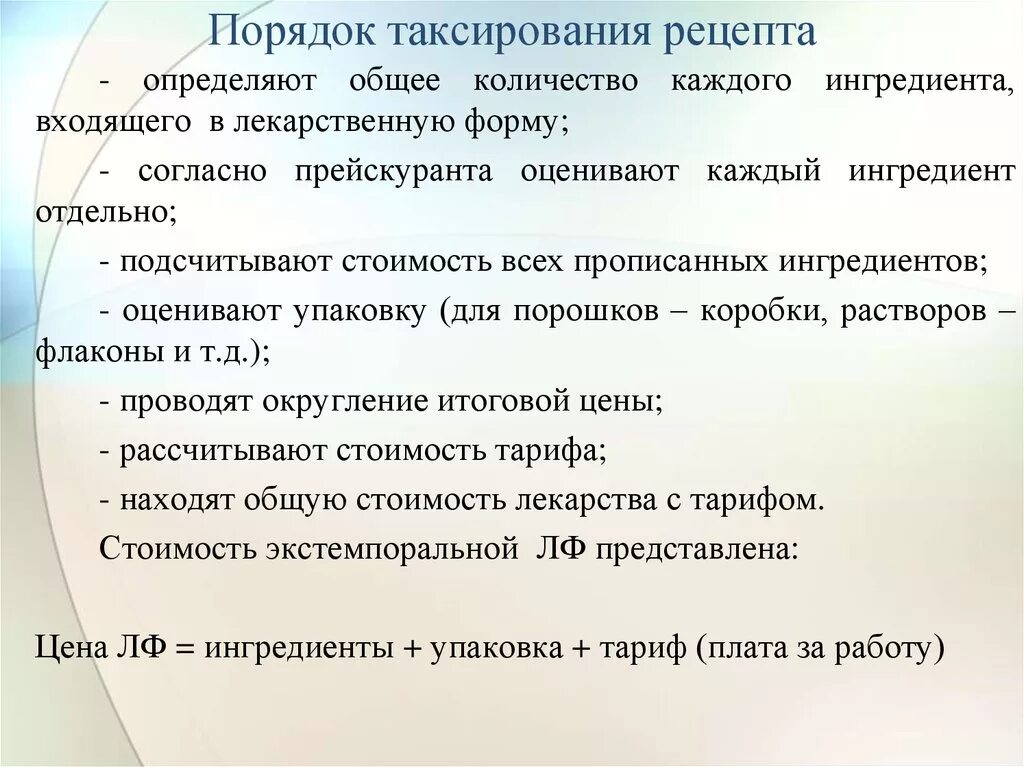 Порядок таксирования рецепта

- определяют общее количество каждого ингредиента, входящего в лекарственную форму;

- согласно прейскуранта оценивают каждый ингредиент отдельно;

- подсчитывают стоимость всех прописанных ингредиентов;

- оценивают упаковку (для порошков – коробки, растворов – флаконы и т.д.);

- проводят округление итоговой цены;

- рассчитывают стоимость тарифа;

- находят общую стоимость лекарства с тарифом.

Стоимость экстемпоральной ЛФ представлена:

Цена ЛФ = ингредиенты + упаковка + тариф (плата за работу)